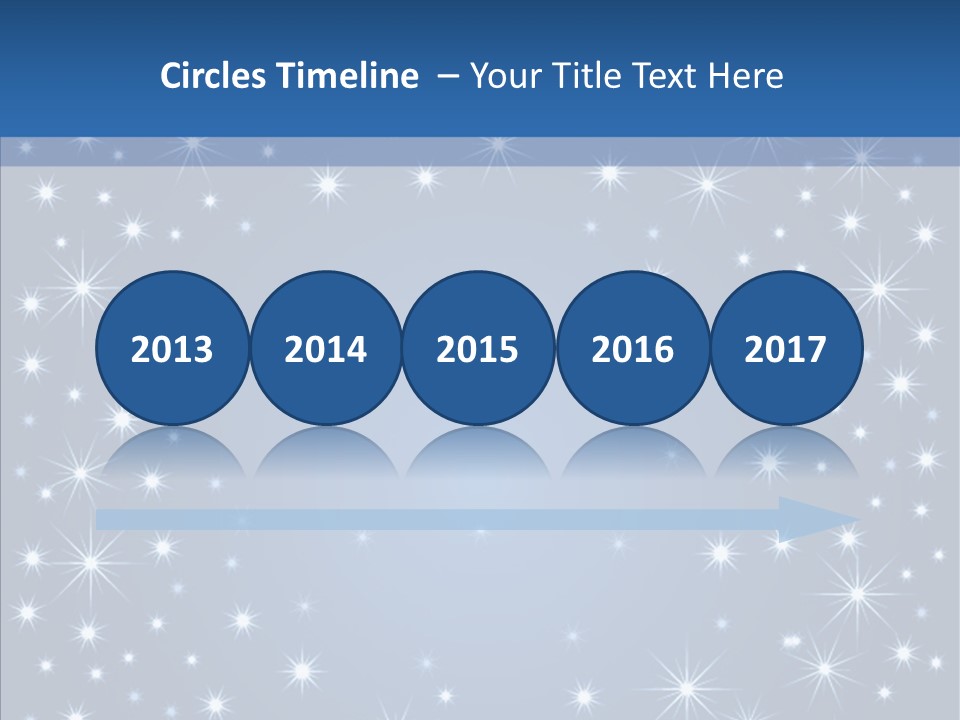 Circles Timeline – Your Title Text Here

2013 2014 2015 2016 2017